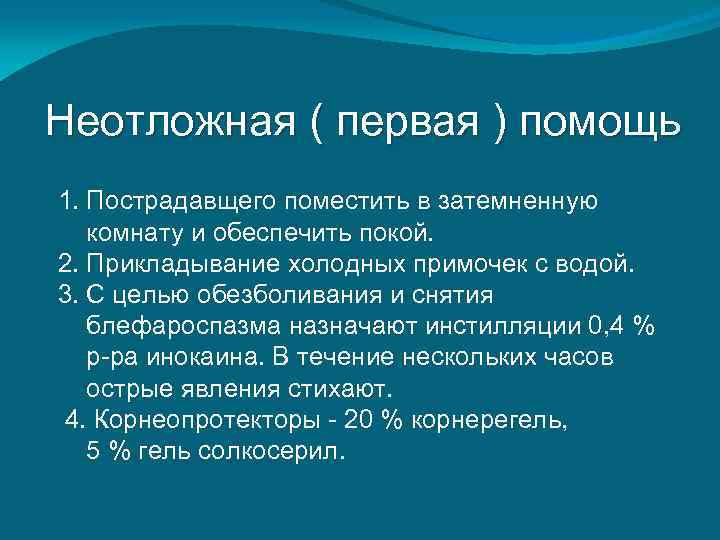 Неотложная ( первая ) помощь

1. Пострадавщего поместить в затемненную комнату и обеспечить покой.
2. Прикладывание холодных примочек с водой.
3. С целью обезболивания и снятия блефароспазма назначают инстилляции 0,4 % р-ра инокаина. В течение нескольких часов острые явления стихают.
4. Корнеопротекторы - 20 % корнерегель, 5 % гель солкосерил.